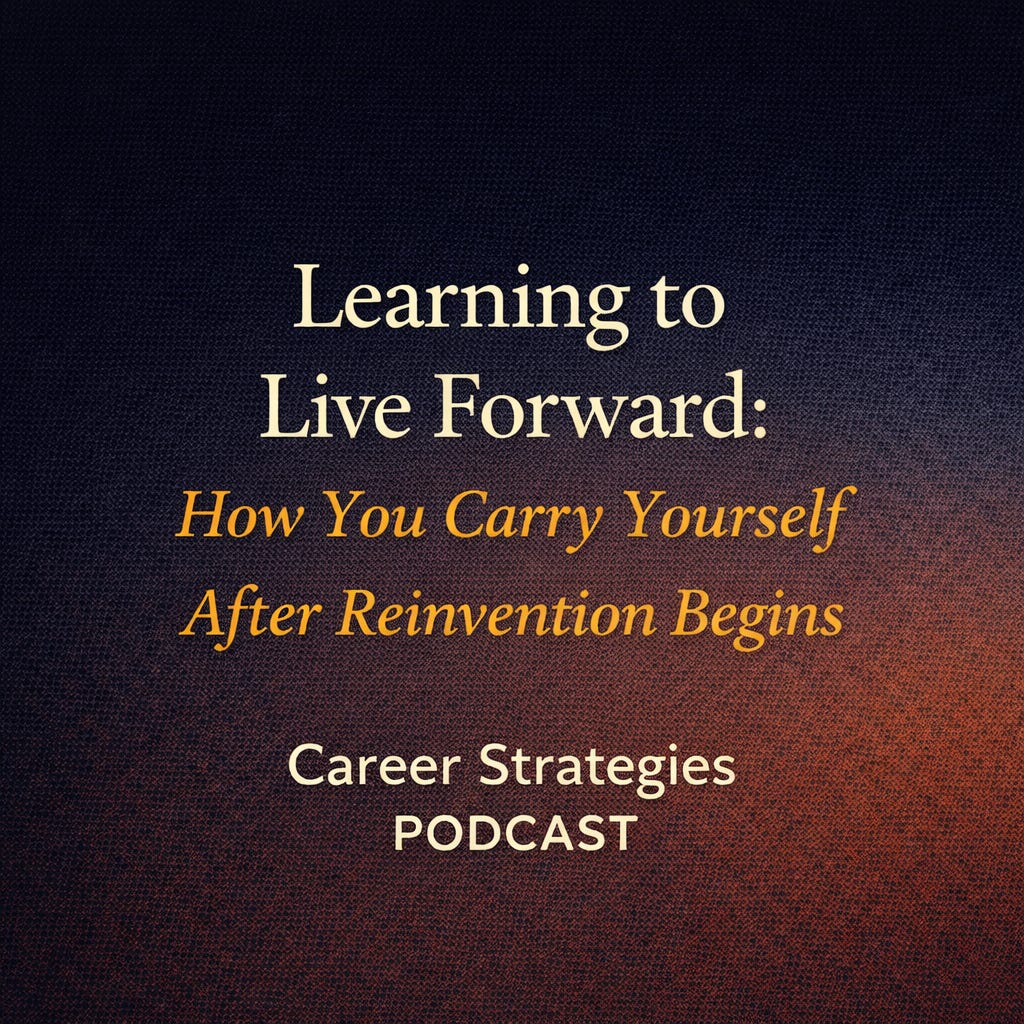 Learning to Live Forward:
How You Carry Yourself After Reinvention Begins

Career Strategies
PODCAST